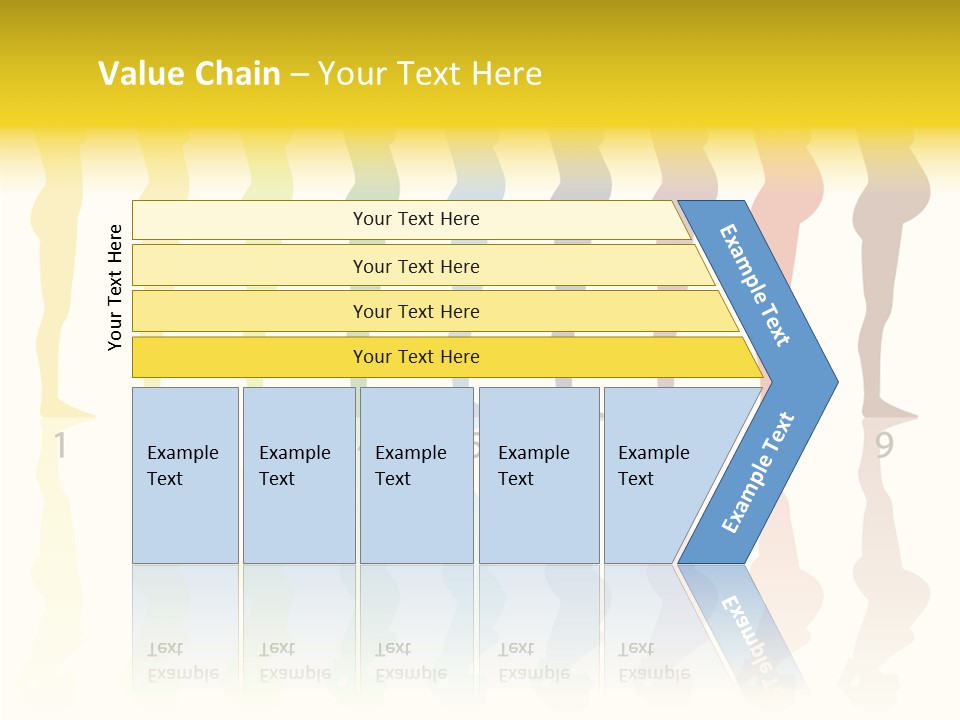 Value Chain – Your Text Here

Your Text Here

Your Text Here

Your Text Here

Your Text Here

Your Text Here

Example Text

Example Text

Example Text

Example Text

Example Text

Example Text

Example Text

1

9